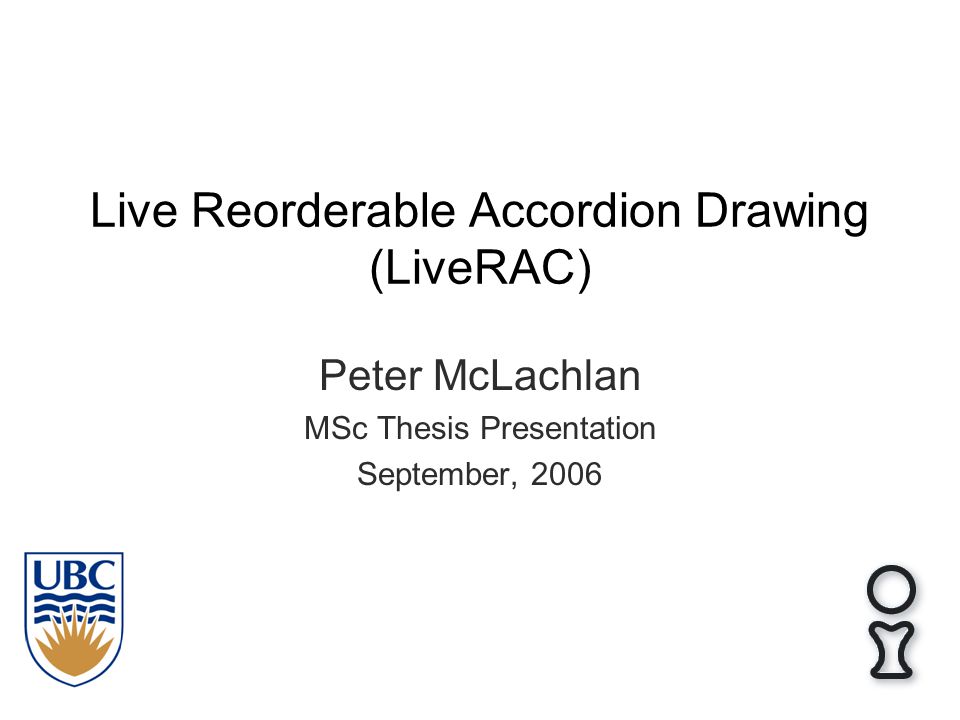 Live Reorderable Accordion Drawing (LiveRAC)

Peter McLachlan

MSc Thesis Presentation

September, 2006

UBC